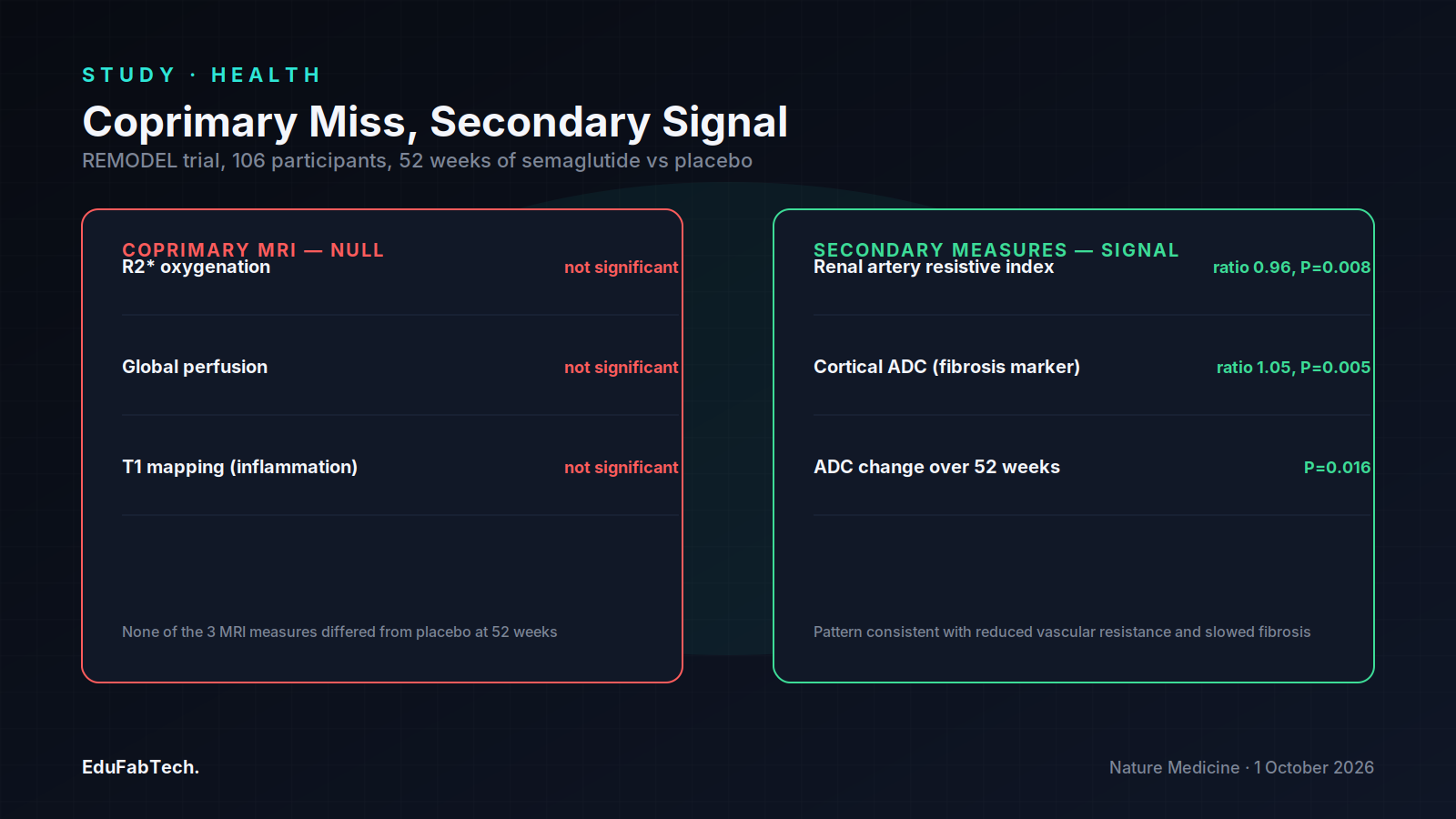 STUDY · HEALTH

Coprimary Miss, Secondary Signal

REMODEL trial, 106 participants, 52 weeks of semaglutide vs placebo

COPRIMARY MRI — NULL

R2* oxygenation
not significant

Global perfusion
not significant

T1 mapping (inflammation)
not significant

None of the 3 MRI measures differed from placebo at 52 weeks

SECONDARY MEASURES — SIGNAL

Renal artery resistive index
ratio 0.96, P=0.008

Cortical ADC (fibrosis marker)
ratio 1.05, P=0.005

ADC change over 52 weeks
P=0.016

Pattern consistent with reduced vascular resistance and slowed fibrosis

EduFabTech.

Nature Medicine · 1 October 2026